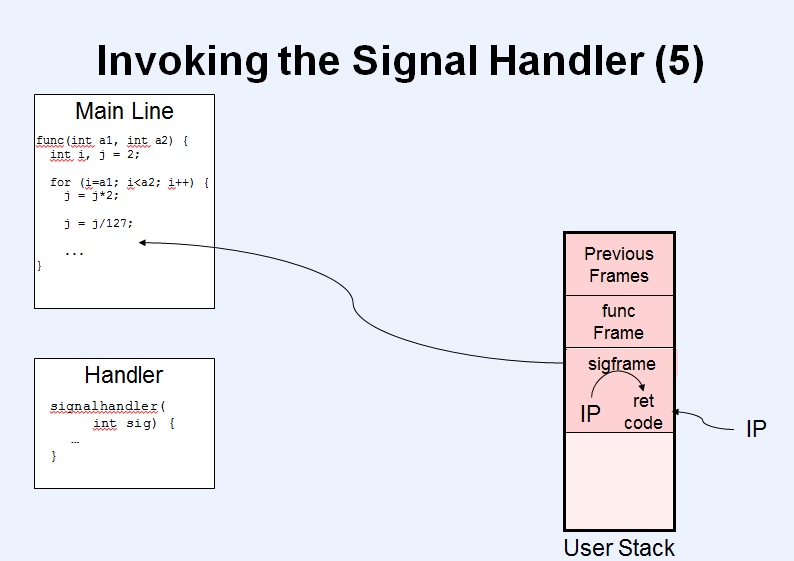 Invoking the Signal Handler (5)

Main Line

func(int a1, int a2) {
  int i, j = 2;

  for (i=a1; i<a2; i++) {
    j = j*2;

    j = j/127;

    ...
}

Handler

signalhandler(
    int sig) {
  …
}

Previous Frames

func Frame

sigframe

IP

ret code

IP

User Stack